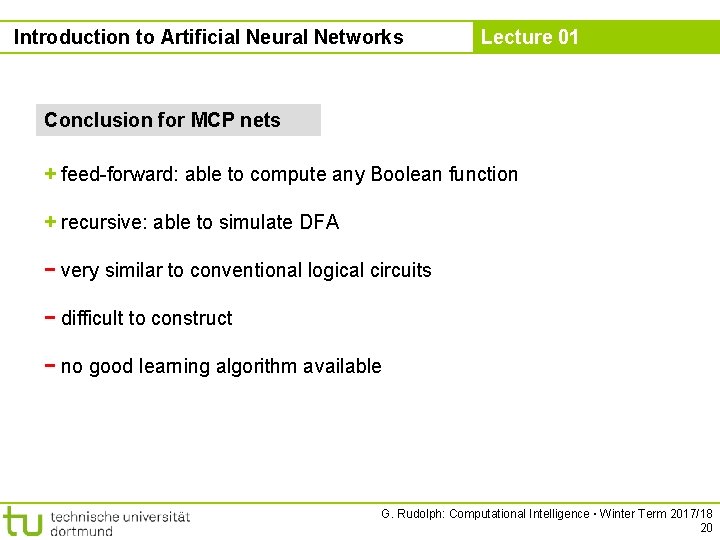 Introduction to Artificial Neural Networks

Lecture 01

Conclusion for MCP nets

+ feed-forward: able to compute any Boolean function

+ recursive: able to simulate DFA

− very similar to conventional logical circuits

− difficult to construct

− no good learning algorithm available

tu technische universität dortmund

G. Rudolph: Computational Intelligence ▪ Winter Term 2017/18

20